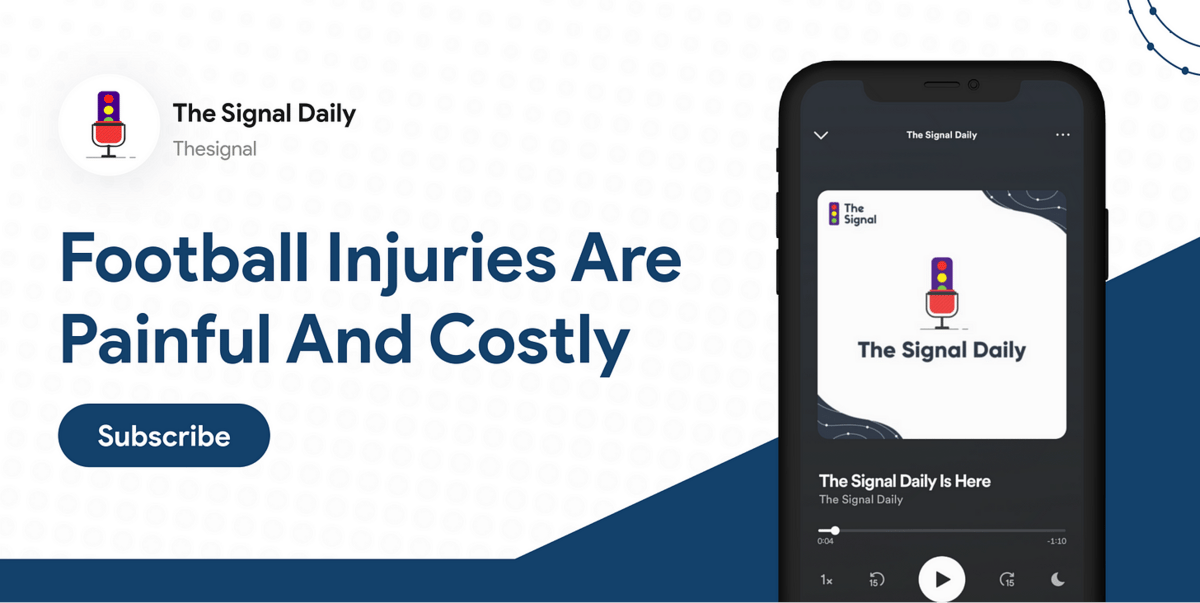 The Signal Daily
Thesignal

Football Injuries Are Painful And Costly

Subscribe

The Signal Daily

The Signal

The Signal Daily

The Signal Daily Is Here
The Signal Daily

0:04
-1:10

1x
15
15